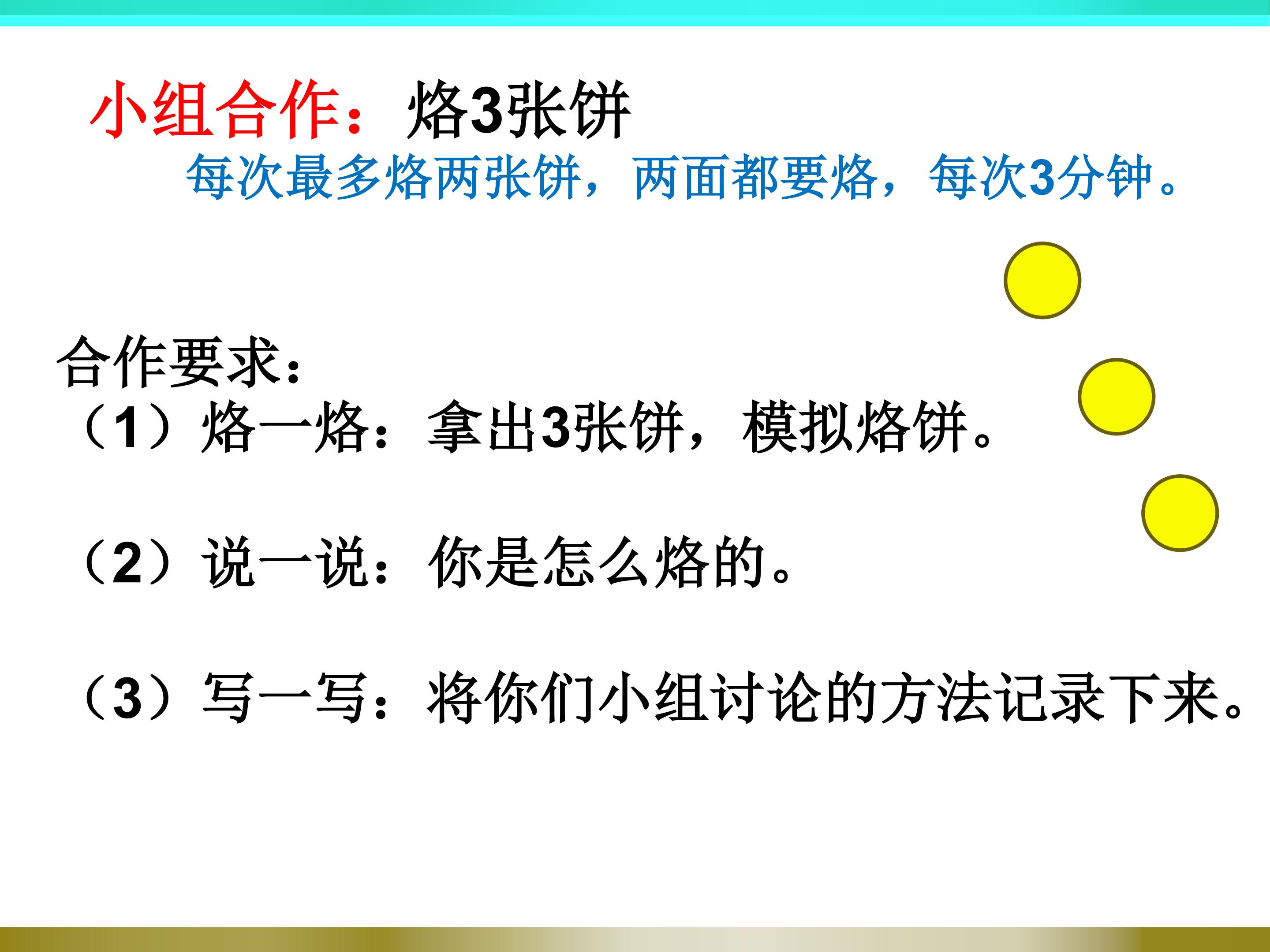 小组合作：烙3张饼

每次最多烙两张饼，两面都要烙，每次3分钟。

合作要求：
（1）烙一烙：拿出3张饼，模拟烙饼。

（2）说一说：你是怎么烙的。

（3）写一写：将你们小组讨论的方法记录下来。